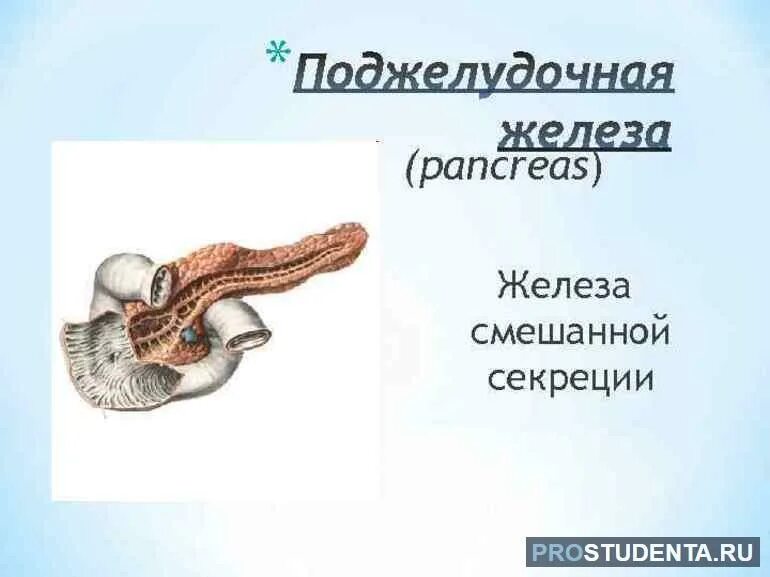 *Поджелудочная железа

(pancreas)

Железа смешанной секреции

PROSTUDENTA.RU